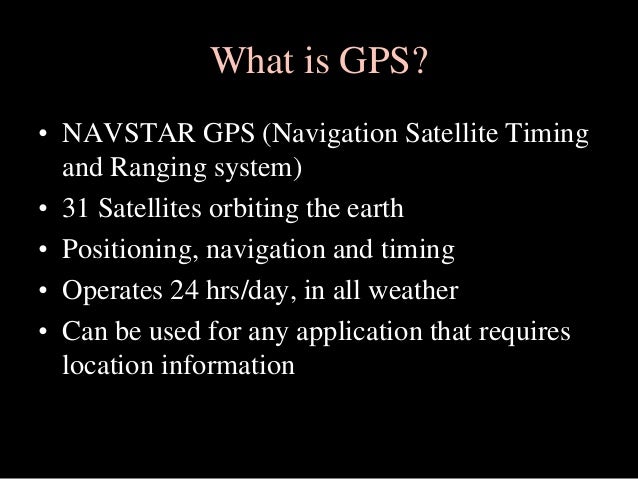 What is GPS?

• NAVSTAR GPS (Navigation Satellite Timing and Ranging system)
• 31 Satellites orbiting the earth
• Positioning, navigation and timing
• Operates 24 hrs/day, in all weather
• Can be used for any application that requires location information